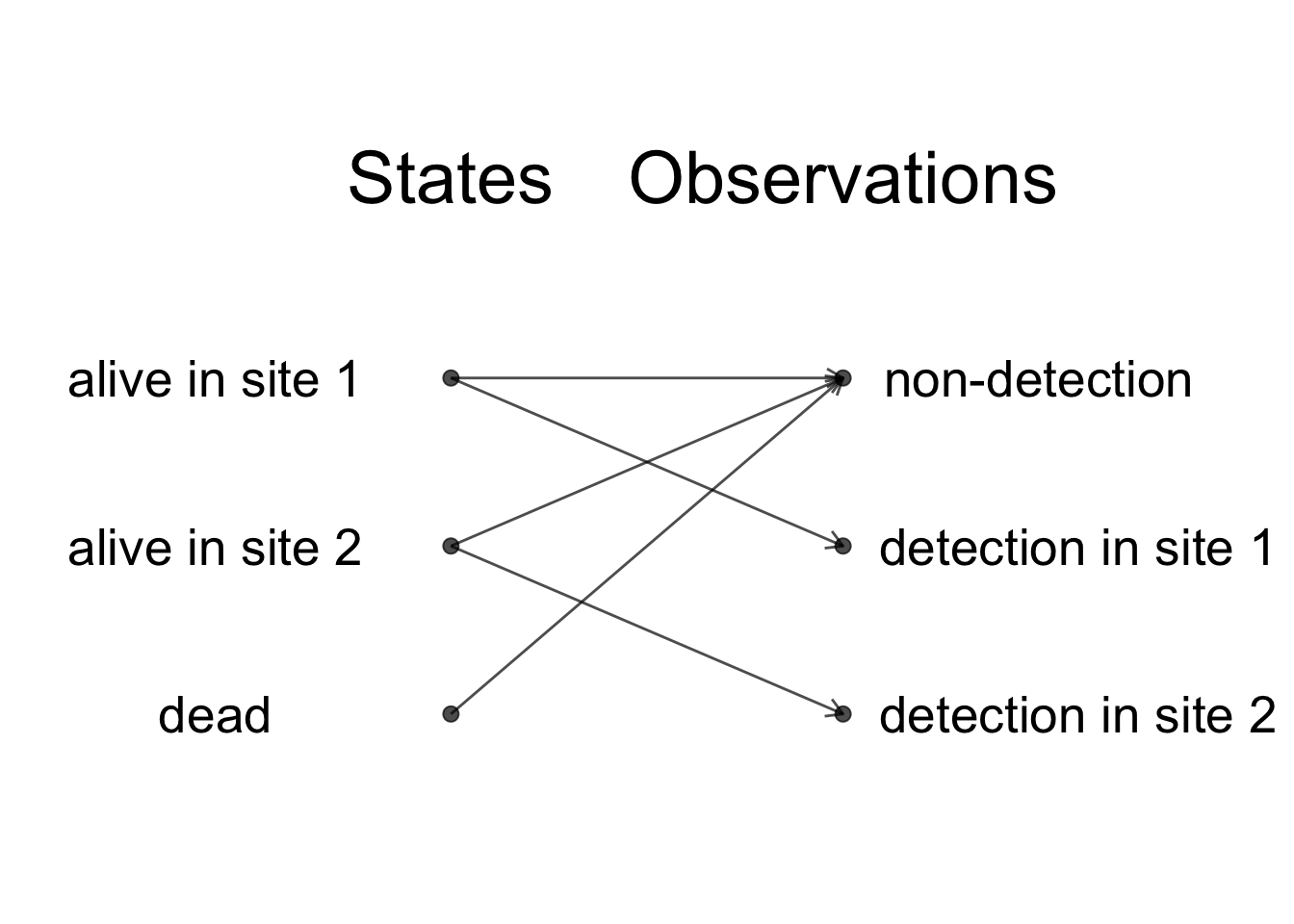 States Observations

alive in site 1
alive in site 2
dead

non-detection
detection in site 1
detection in site 2